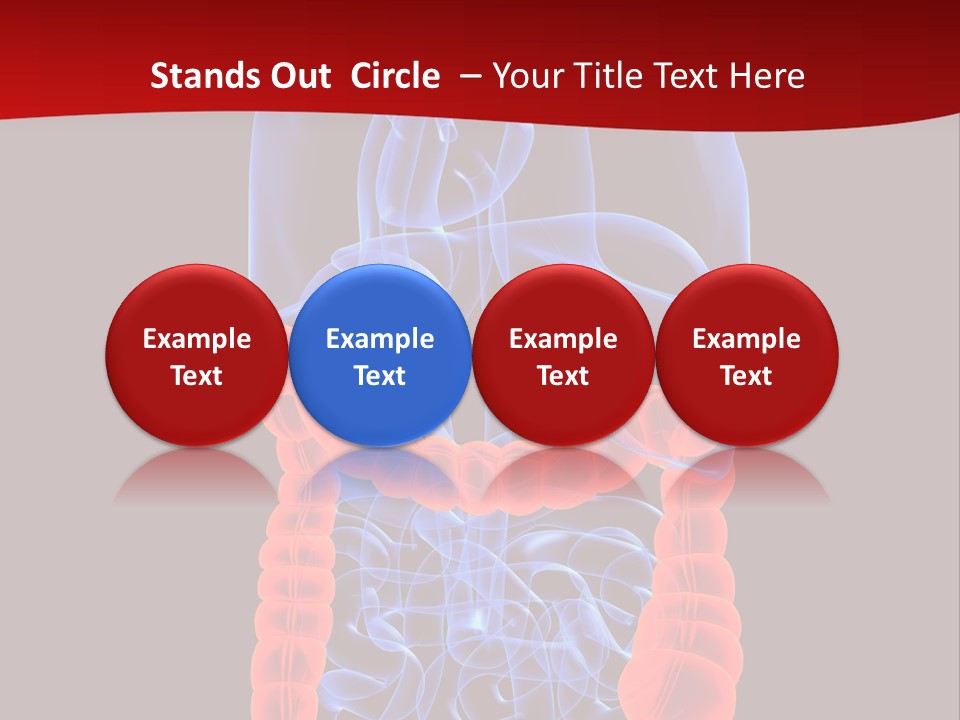 Stands Out  Circle  – Your Title Text Here

Example Text

Example Text

Example Text

Example Text